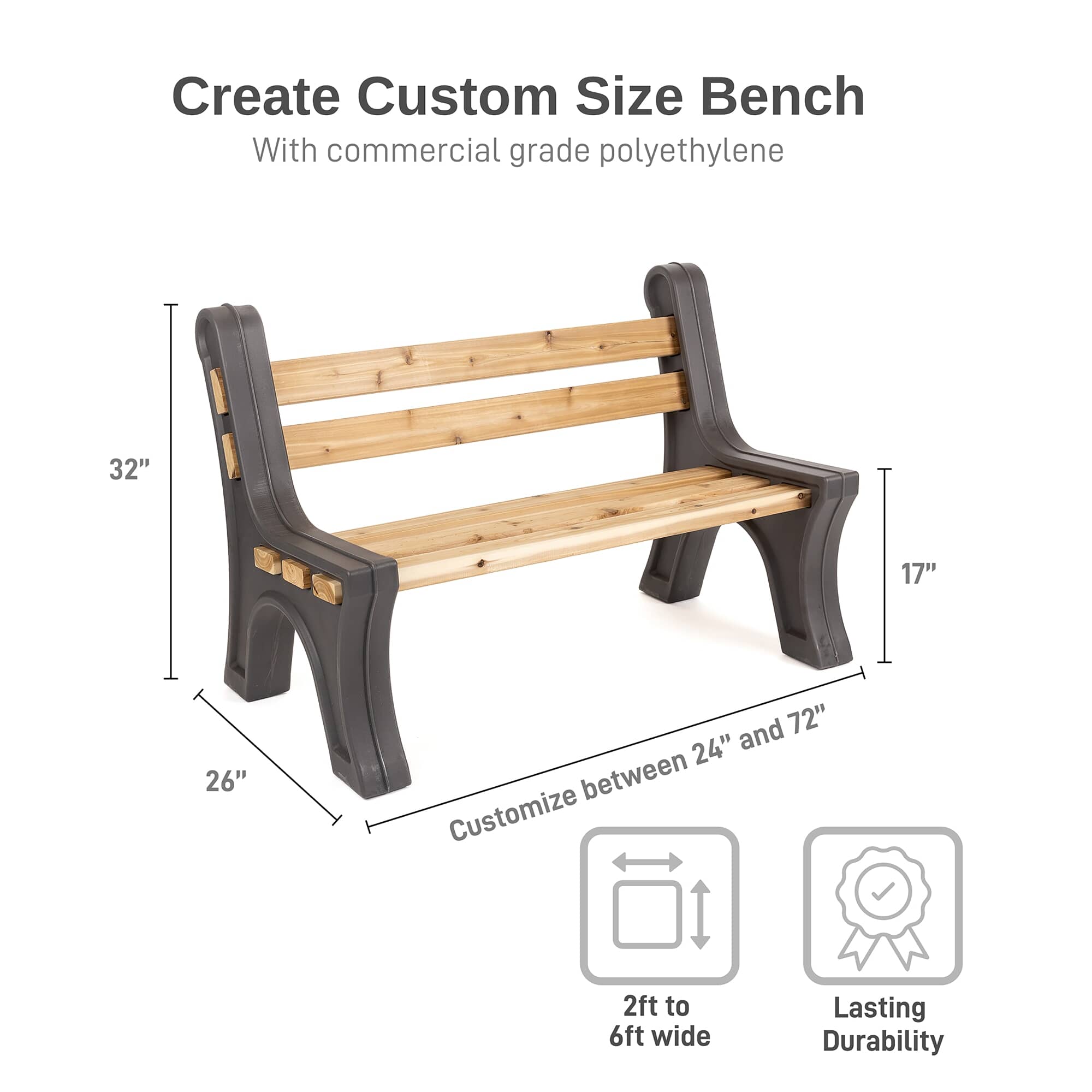 Create Custom Size Bench
With commercial grade polyethylene

32"

17"

26"

Customize between 24" and 72"

2ft to 6ft wide

Lasting Durability